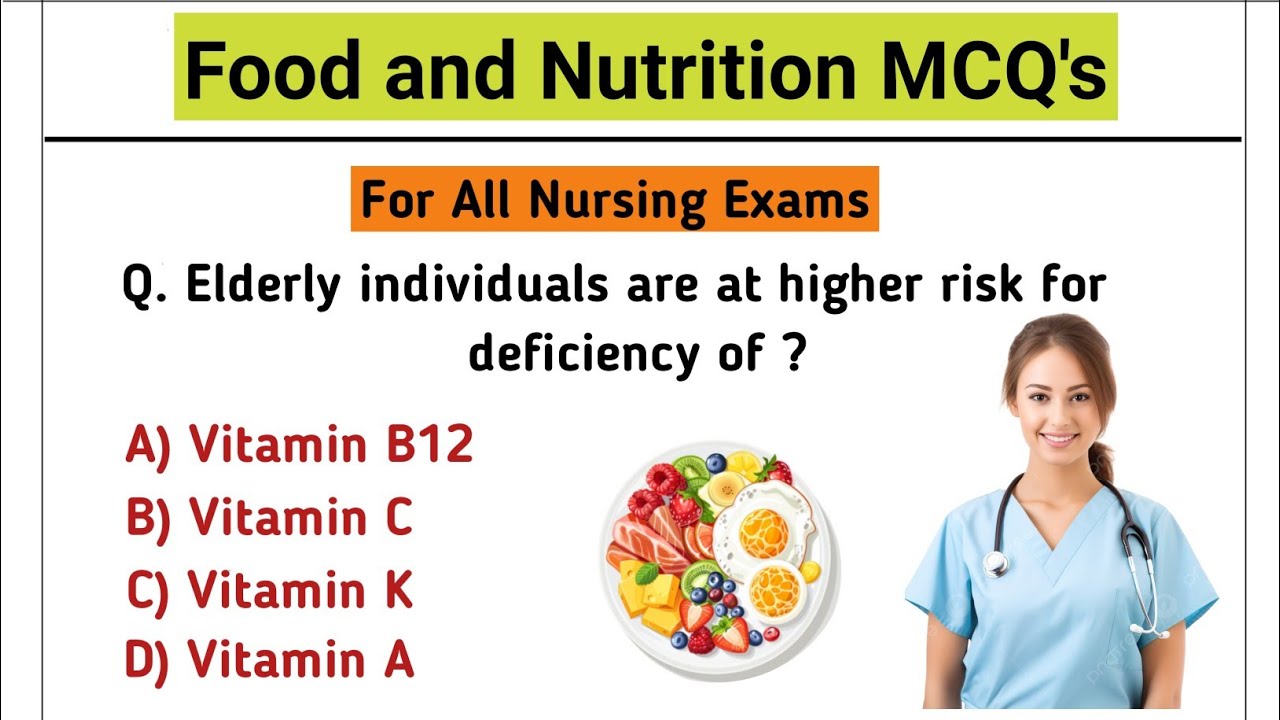 Food and Nutrition MCQ's

For All Nursing Exams

Q. Elderly individuals are at higher risk for deficiency of ?

A) Vitamin B12
B) Vitamin C
C) Vitamin K
D) Vitamin A